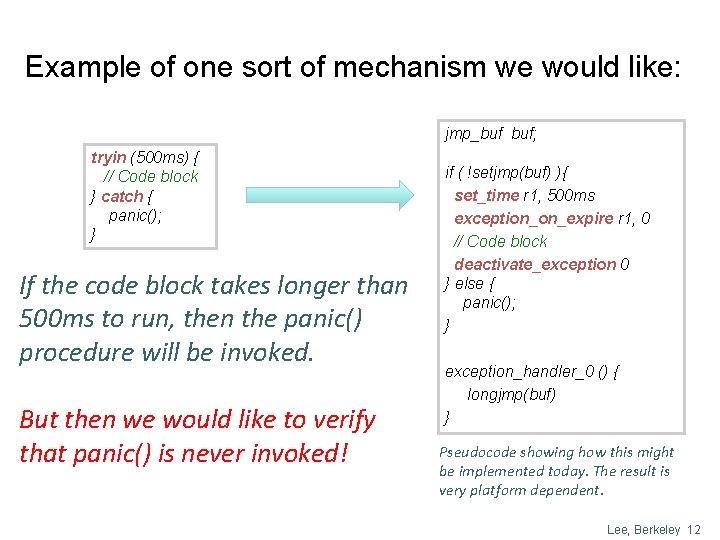 Example of one sort of mechanism we would like:

tryin (500ms) {
 // Code block
} catch {
 panic();
}

If the code block takes longer than 500ms to run, then the panic() procedure will be invoked.

But then we would like to verify that panic() is never invoked!

jmp_buf buf;

if ( !setjmp(buf) ){
 set_time r1, 500ms
 exception_on_expire r1, 0
 // Code block
 deactivate_exception 0
} else {
 panic();
}

exception_handler_0 () {
 longjmp(buf)
}

Pseudocode showing how this might be implemented today. The result is very platform dependent.

Lee, Berkeley 12